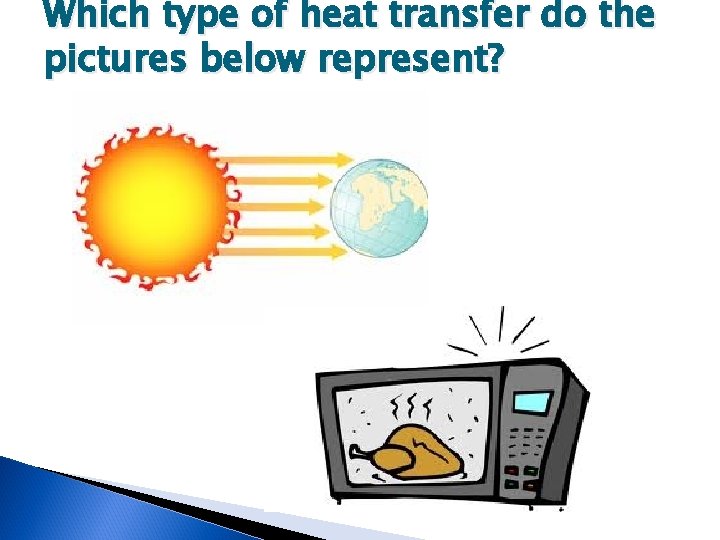 Which type of heat transfer do the pictures below represent?